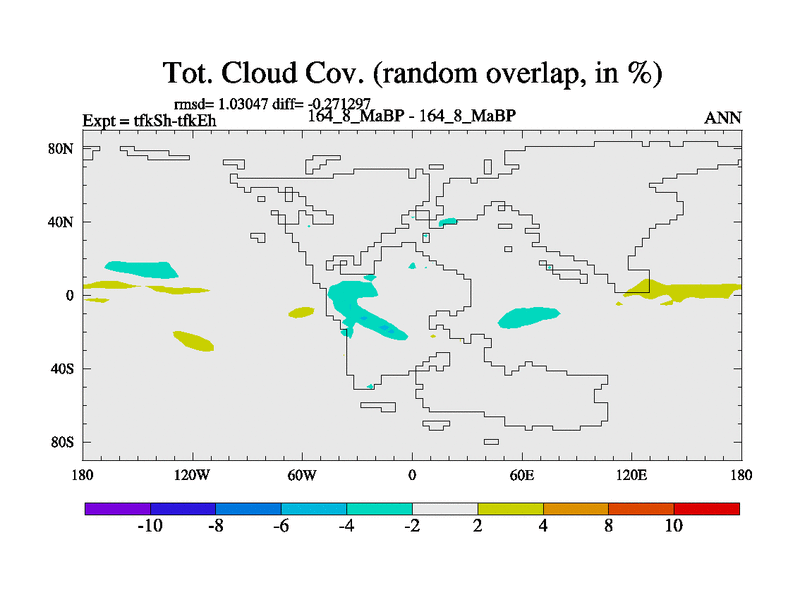 Tot. Cloud Cov. (random overlap, in %)

rmsd= 1.03047 diff= -0.271297

Expt = tfkSh-tfkEh

164_8_MaBP - 164_8_MaBP

ANN

80N
40N
0
40S
80S

180
120W
60W
0
60E
120E
180

-10
-8
-6
-4
-2
2
4
8
10